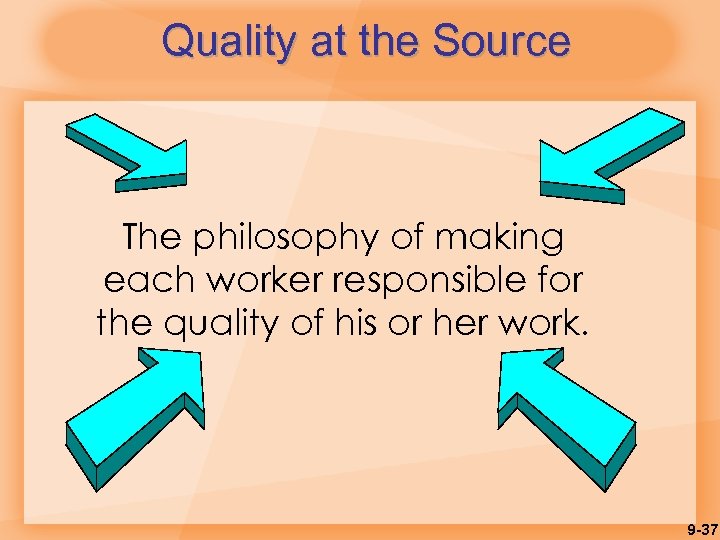 Quality at the Source

The philosophy of making each worker responsible for the quality of his or her work.

9-37